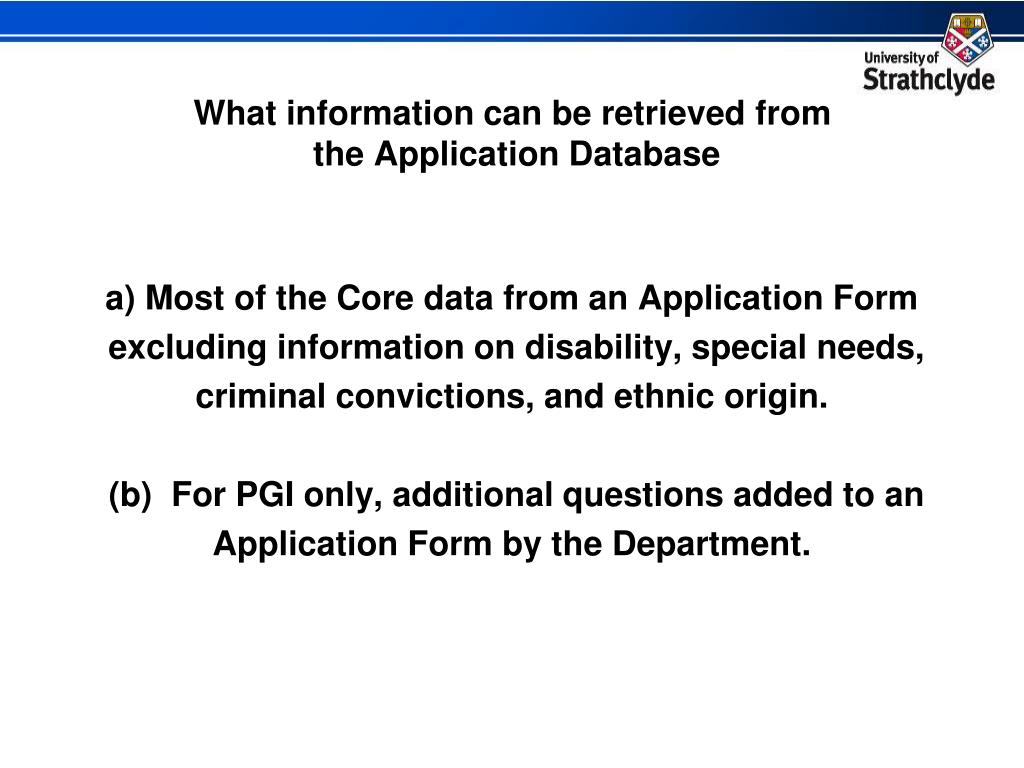 University of Strathclyde

What information can be retrieved from the Application Database

a) Most of the Core data from an Application Form excluding information on disability, special needs, criminal convictions, and ethnic origin.

(b) For PGI only, additional questions added to an Application Form by the Department.